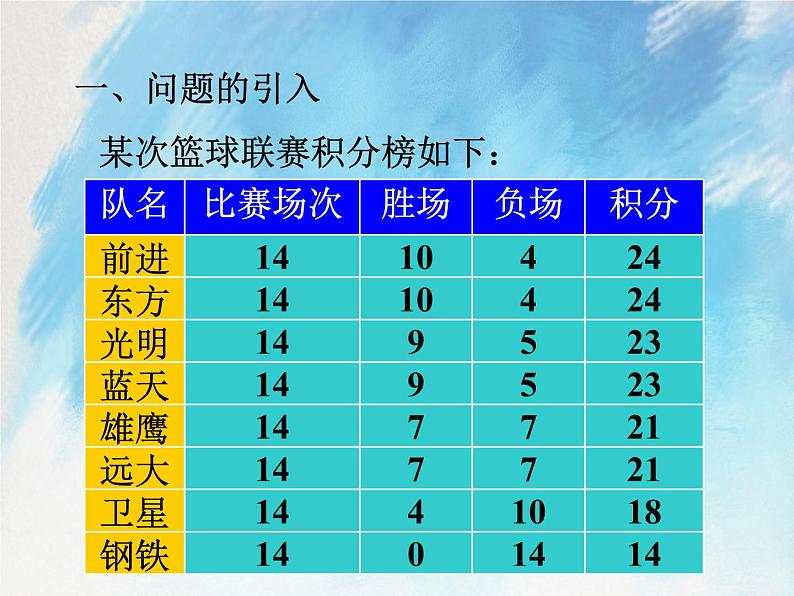 一、问题的引入

某次篮球联赛积分榜如下：

| 队名 | 比赛场次 | 胜场 | 负场 | 积分 |
|---|---|---|---|---|
| 前进 | 14 | 10 | 4 | 24 |
| 东方 | 14 | 10 | 4 | 24 |
| 光明 | 14 | 9 | 5 | 23 |
| 蓝天 | 14 | 9 | 5 | 23 |
| 雄鹰 | 14 | 7 | 7 | 21 |
| 远大 | 14 | 7 | 7 | 21 |
| 卫星 | 14 | 4 | 10 | 18 |
| 钢铁 | 14 | 0 | 14 | 14 |